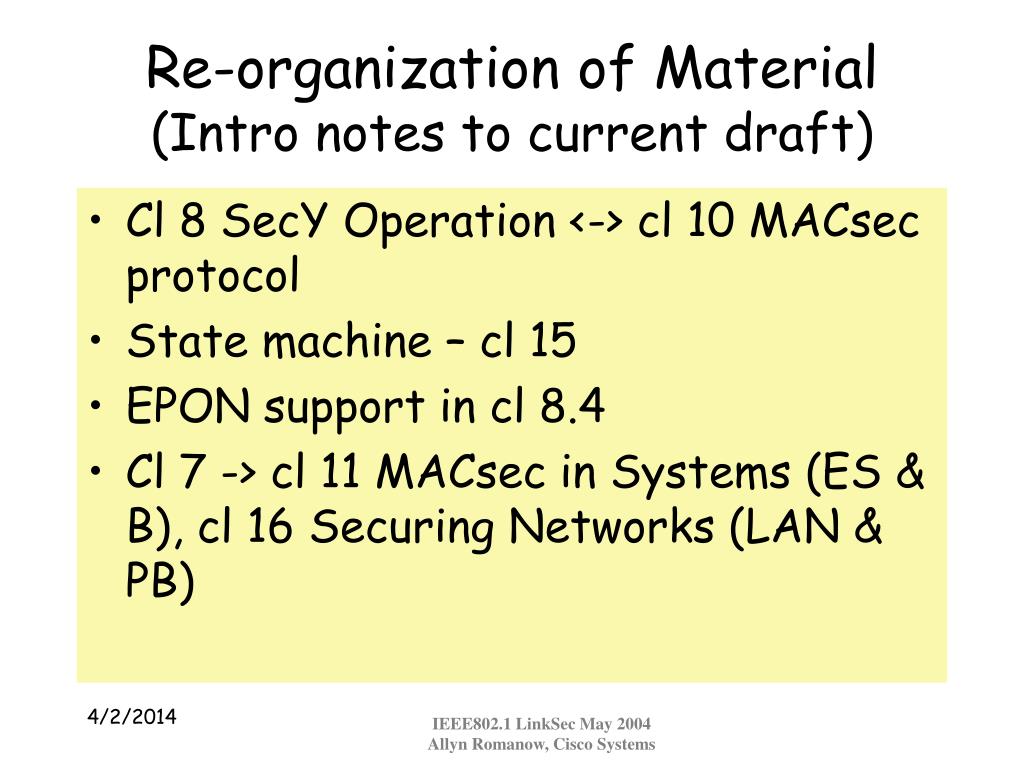 Re-organization of Material
(Intro notes to current draft)

• Cl 8 SecY Operation <-> cl 10 MACsec protocol
• State machine – cl 15
• EPON support in cl 8.4
• Cl 7 -> cl 11 MACsec in Systems (ES & B), cl 16 Securing Networks (LAN & PB)

4/2/2014

IEEE802.1 LinkSec May 2004
Allyn Romanow, Cisco Systems